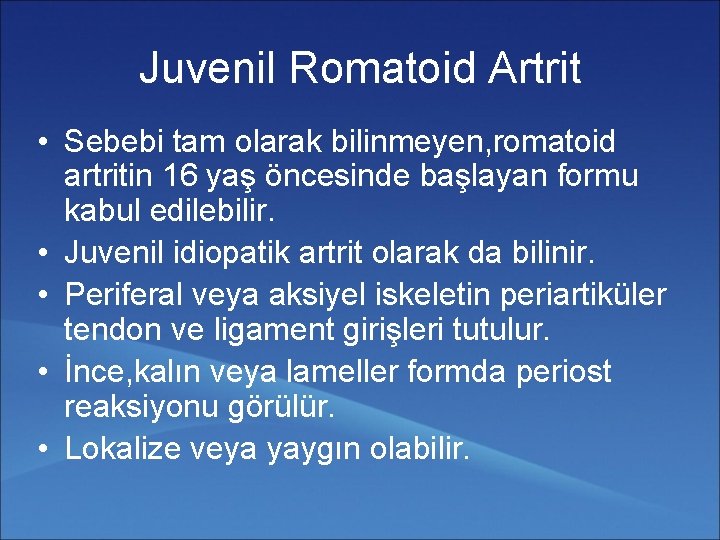 Juvenil Romatoid Artrit

• Sebebi tam olarak bilinmeyen,romatoid artritin 16 yaş öncesinde başlayan formu kabul edilebilir.
• Juvenil idiopatik artrit olarak da bilinir.
• Periferal veya aksiyel iskeletin periartiküler tendon ve ligament girişleri tutulur.
• İnce,kalın veya lameller formda periost reaksiyonu görülür.
• Lokalize veya yaygın olabilir.